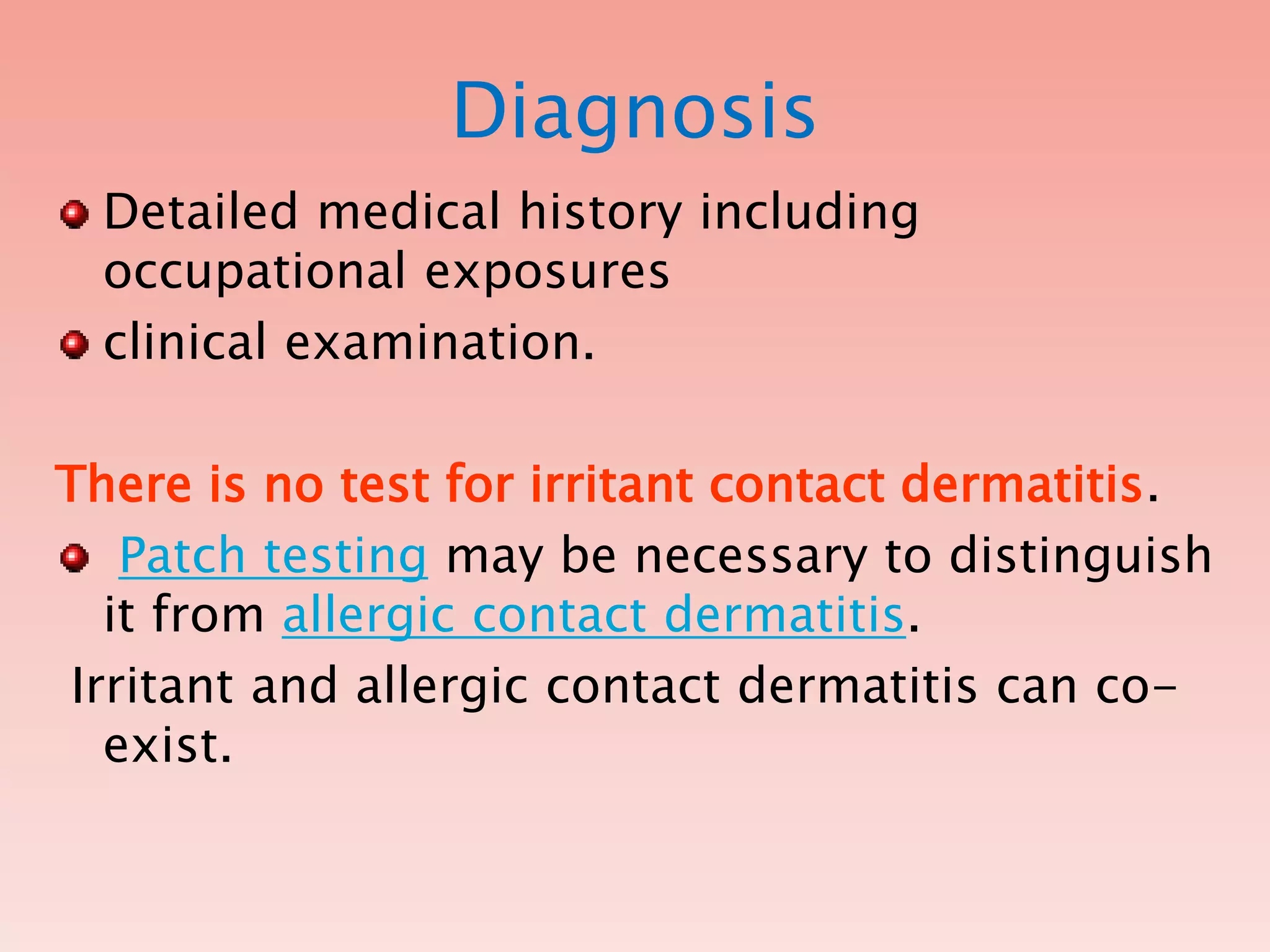 Diagnosis

Detailed medical history including occupational exposures

clinical examination.

There is no test for irritant contact dermatitis.

Patch testing may be necessary to distinguish it from allergic contact dermatitis.

Irritant and allergic contact dermatitis can co-exist.